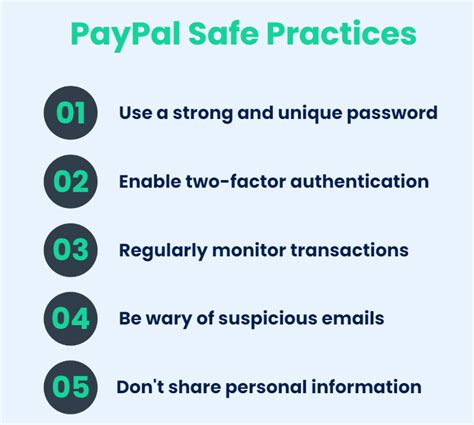 PayPal Safe Practices

01 Use a strong and unique password

02 Enable two-factor authentication

03 Regularly monitor transactions

04 Be wary of suspicious emails

05 Don't share personal information